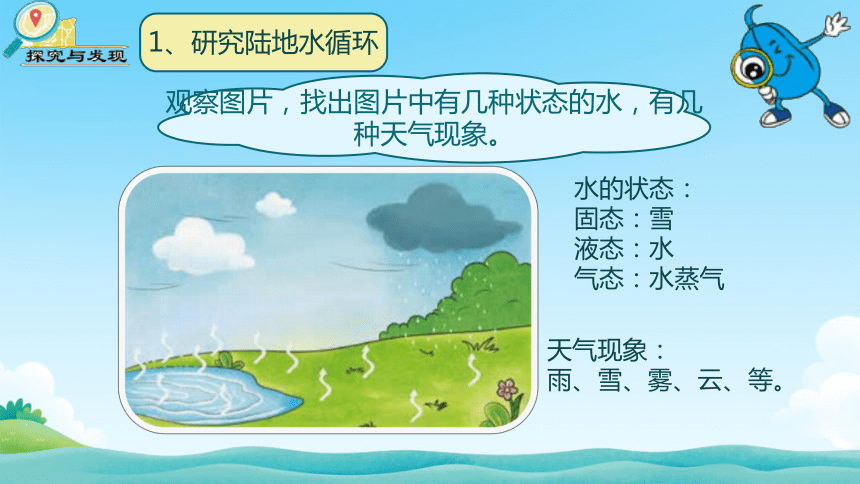 探究与发现

1、研究陆地水循环

观察图片，找出图片中有几种状态的水，有几种天气现象。

水的状态：
固态：雪
液态：水
气态：水蒸气

天气现象：
雨、雪、雾、云、等。